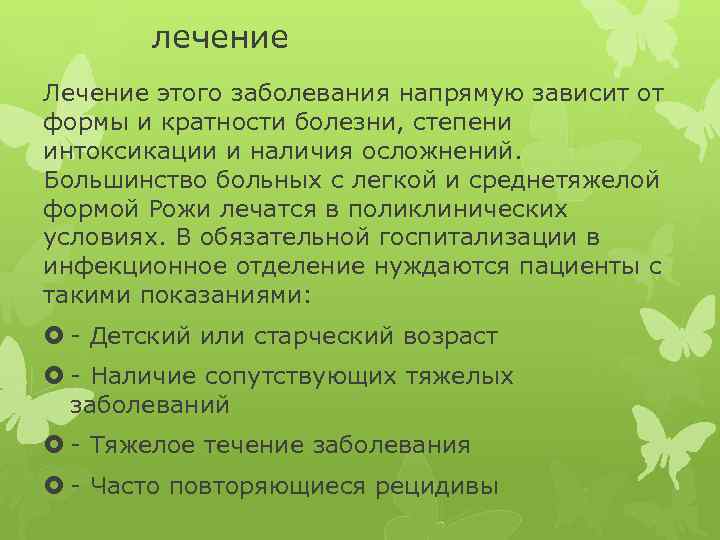 лечение

Лечение этого заболевания напрямую зависит от формы и кратности болезни, степени интоксикации и наличия осложнений. Большинство больных с легкой и среднетяжелой формой Рожи лечатся в поликлинических условиях. В обязательной госпитализации в инфекционное отделение нуждаются пациенты с такими показаниями:

- Детский или старческий возраст
- Наличие сопутствующих тяжелых заболеваний
- Тяжелое течение заболевания
- Часто повторяющиеся рецидивы